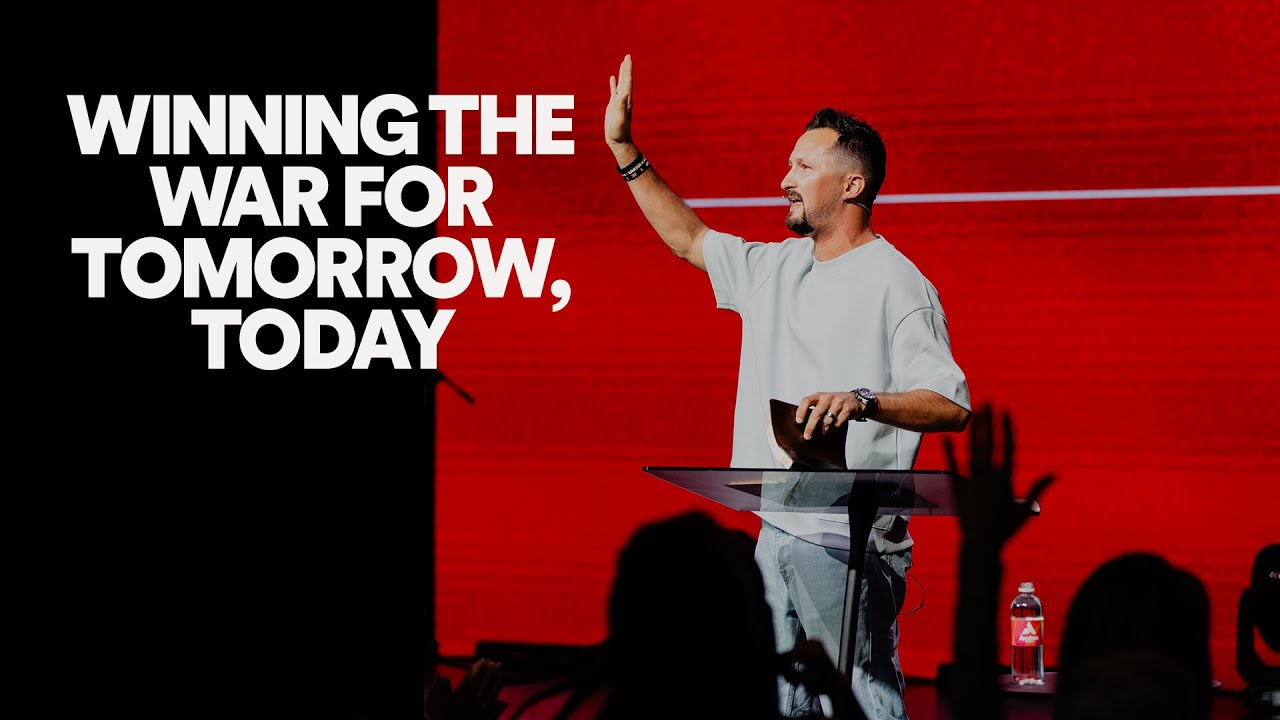 WINNING THE
WAR FOR
TOMORROW,
TODAY